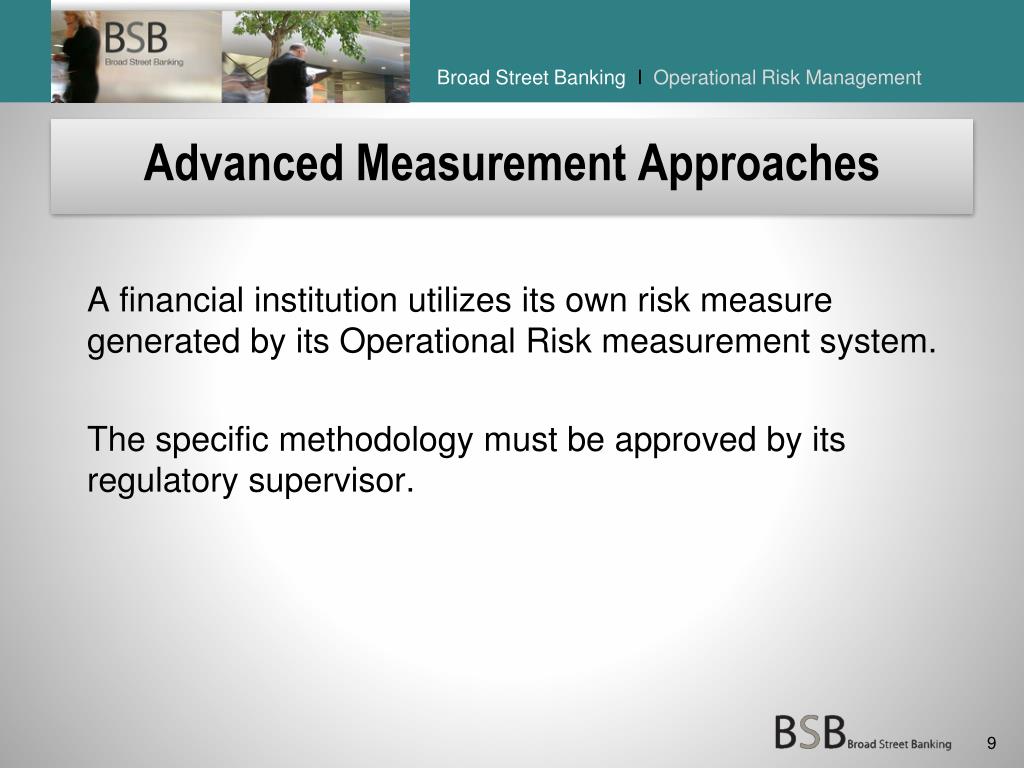 BSB
Broad Street Banking

Broad Street Banking I Operational Risk Management

Advanced Measurement Approaches

A financial institution utilizes its own risk measure generated by its Operational Risk measurement system.

The specific methodology must be approved by its regulatory supervisor.

BSB Broad Street Banking

9